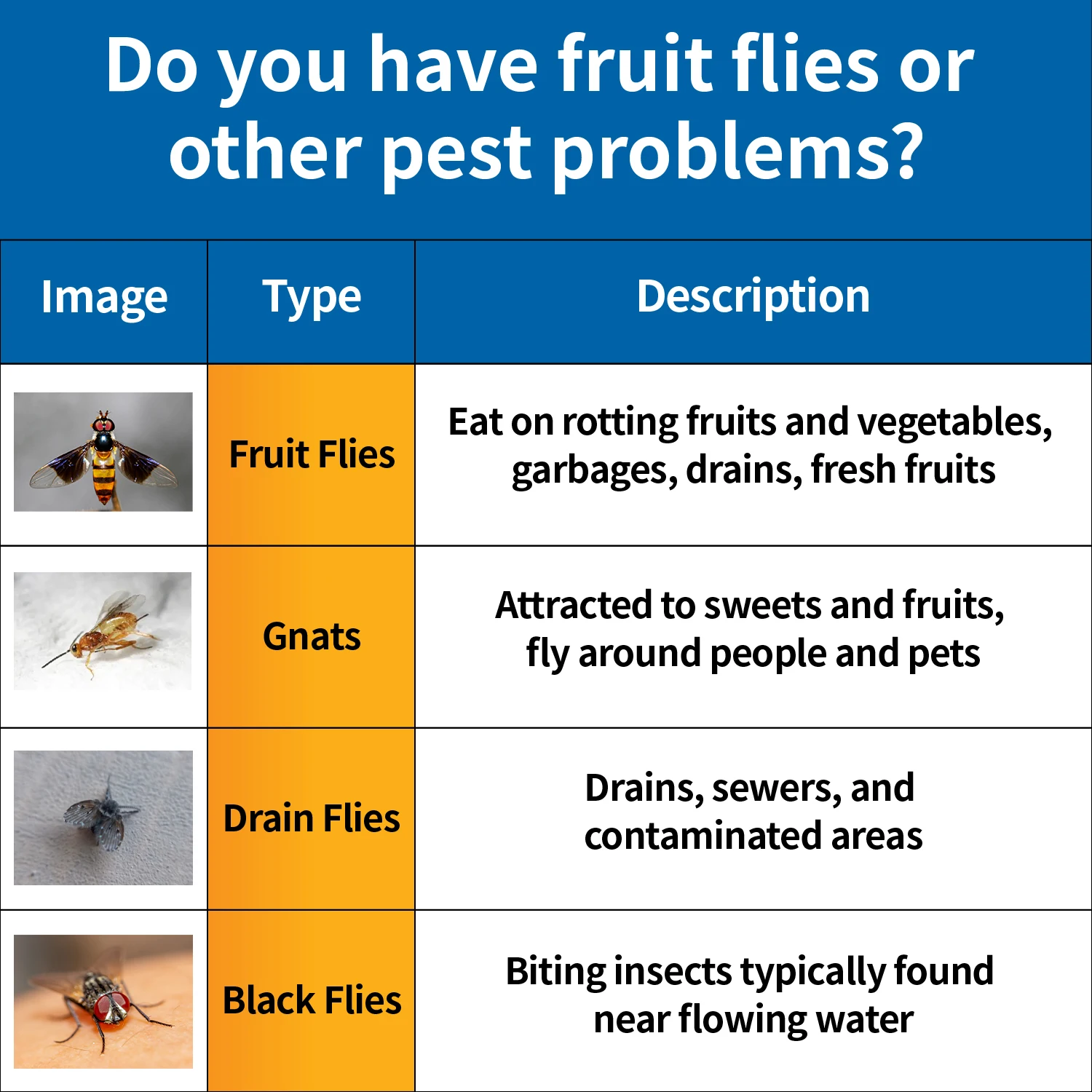 Do you have fruit flies or other pest problems?

| Image | Type | Description |
|---|---|---|
| | Fruit Flies | Eat on rotting fruits and vegetables, garbages, drains, fresh fruits |
| | Gnats | Attracted to sweets and fruits, fly around people and pets |
| | Drain Flies | Drains, sewers, and contaminated areas |
| | Black Flies | Biting insects typically found near flowing water |